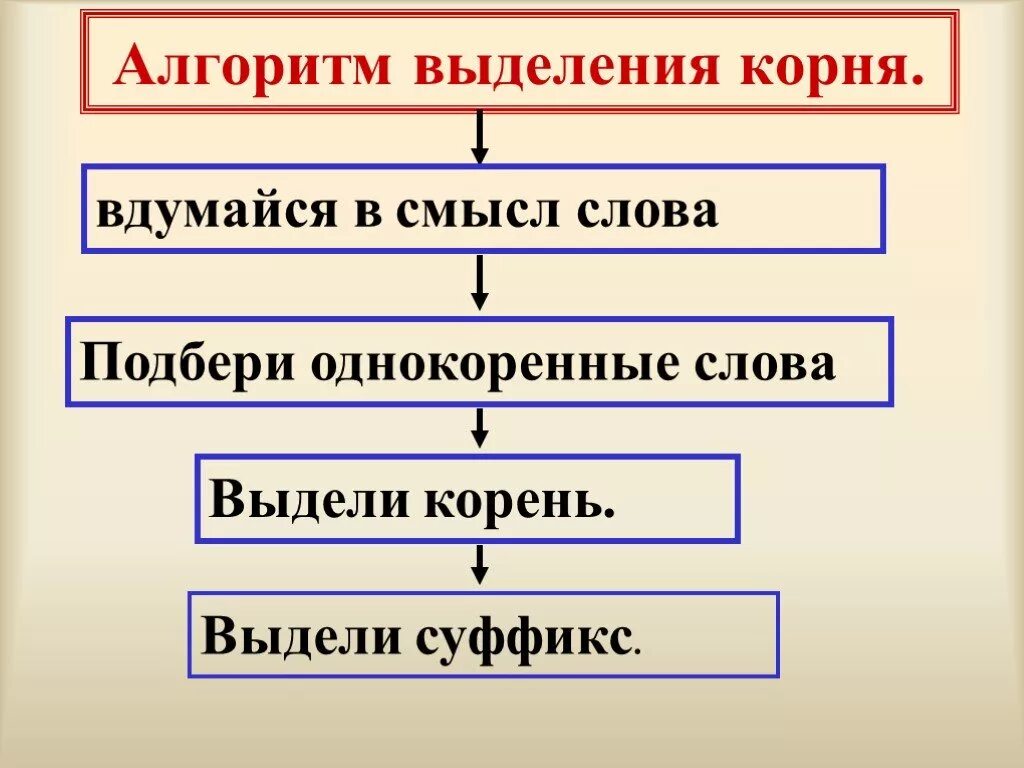 Алгоритм выделения корня.

вдумайся в смысл слова

Подбери однокоренные слова

Выдели корень.

Выдели суффикс.